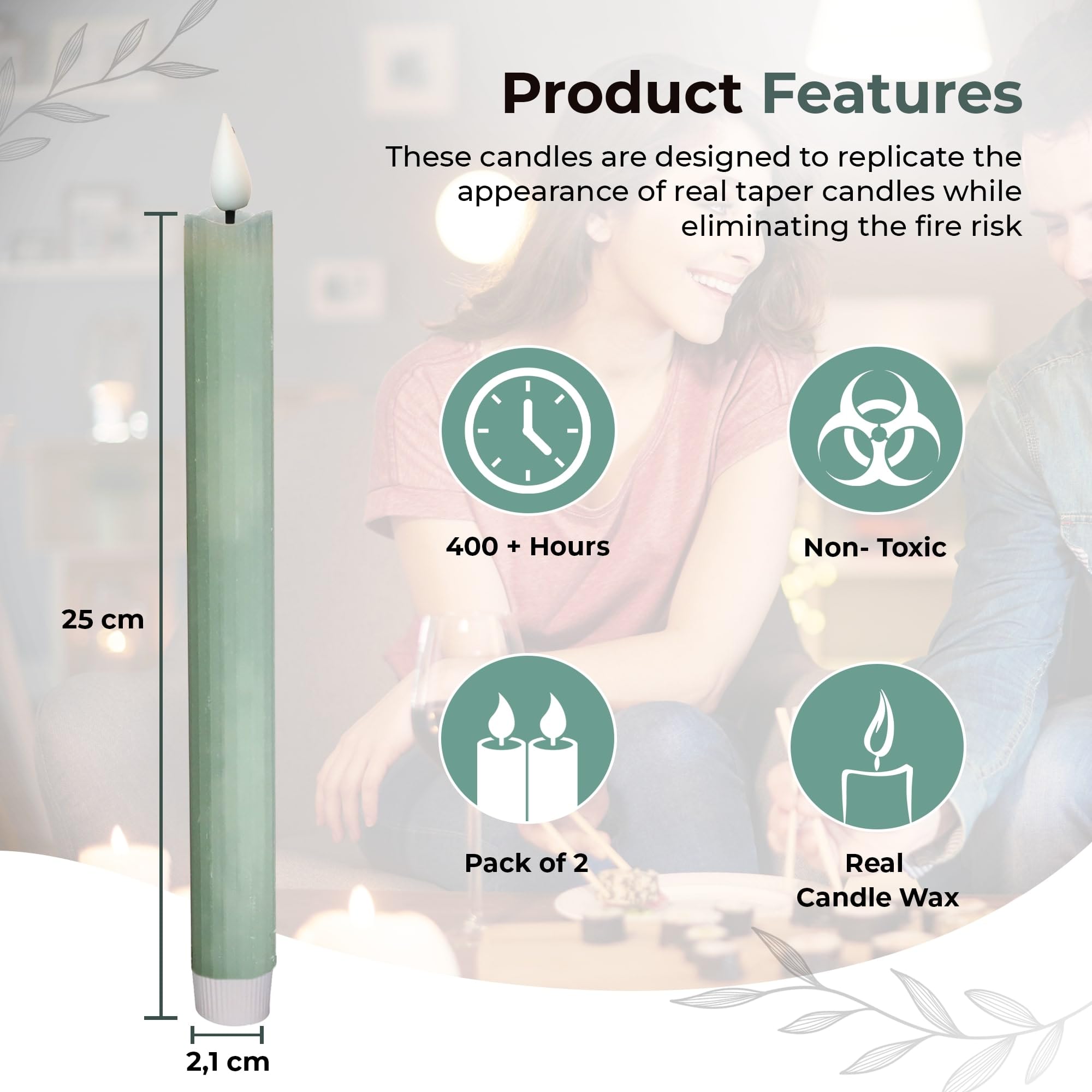 Product Features

These candles are designed to replicate the appearance of real taper candles while eliminating the fire risk

25 cm

2,1 cm

400 + Hours

Non- Toxic

Pack of 2

Real Candle Wax